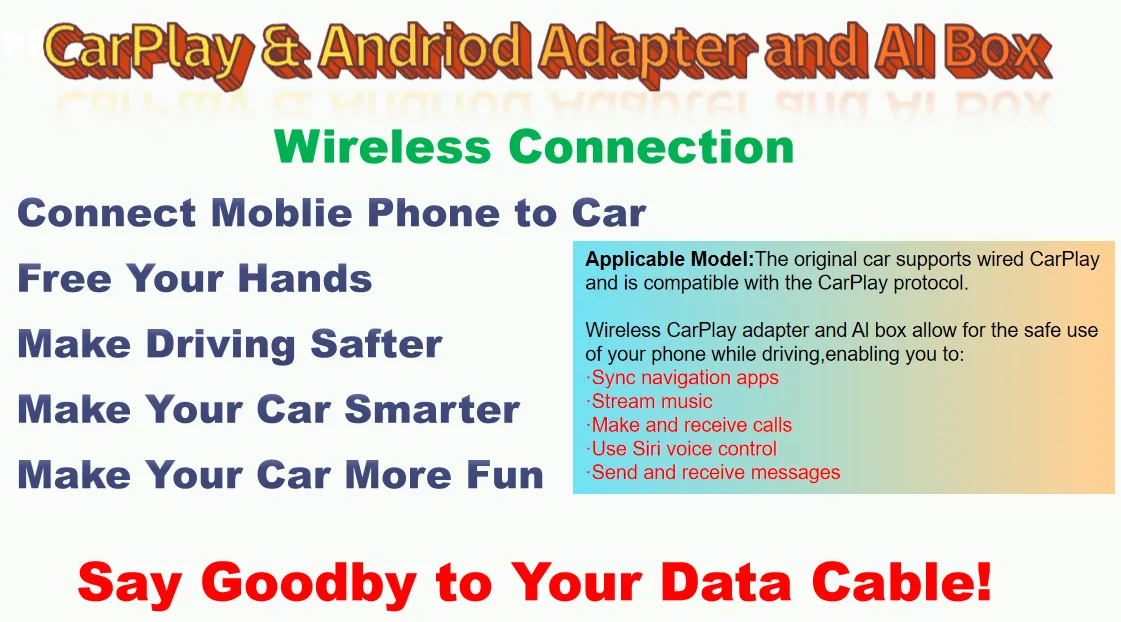 CarPlay & Andriod Adapter and AI Box

Wireless Connection

Connect Moblie Phone to Car

Free Your Hands

Make Driving Safter

Make Your Car Smarter

Make Your Car More Fun

Applicable Model:The original car supports wired CarPlay and is compatible with the CarPlay protocol.

Wireless CarPlay adapter and AI box allow for the safe use of your phone while driving,enabling you to:
·Sync navigation apps
·Stream music
·Make and receive calls
·Use Siri voice control
·Send and receive messages

Say Goodby to Your Data Cable!